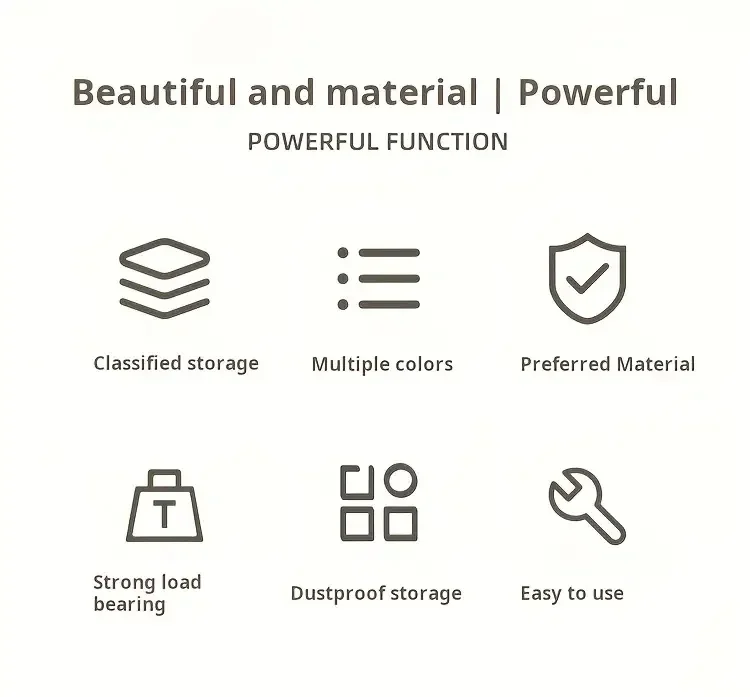 Beautiful and material | Powerful

POWERFUL FUNCTION

Classified storage

Multiple colors

Preferred Material

T

Strong load bearing

Dustproof storage

Easy to use